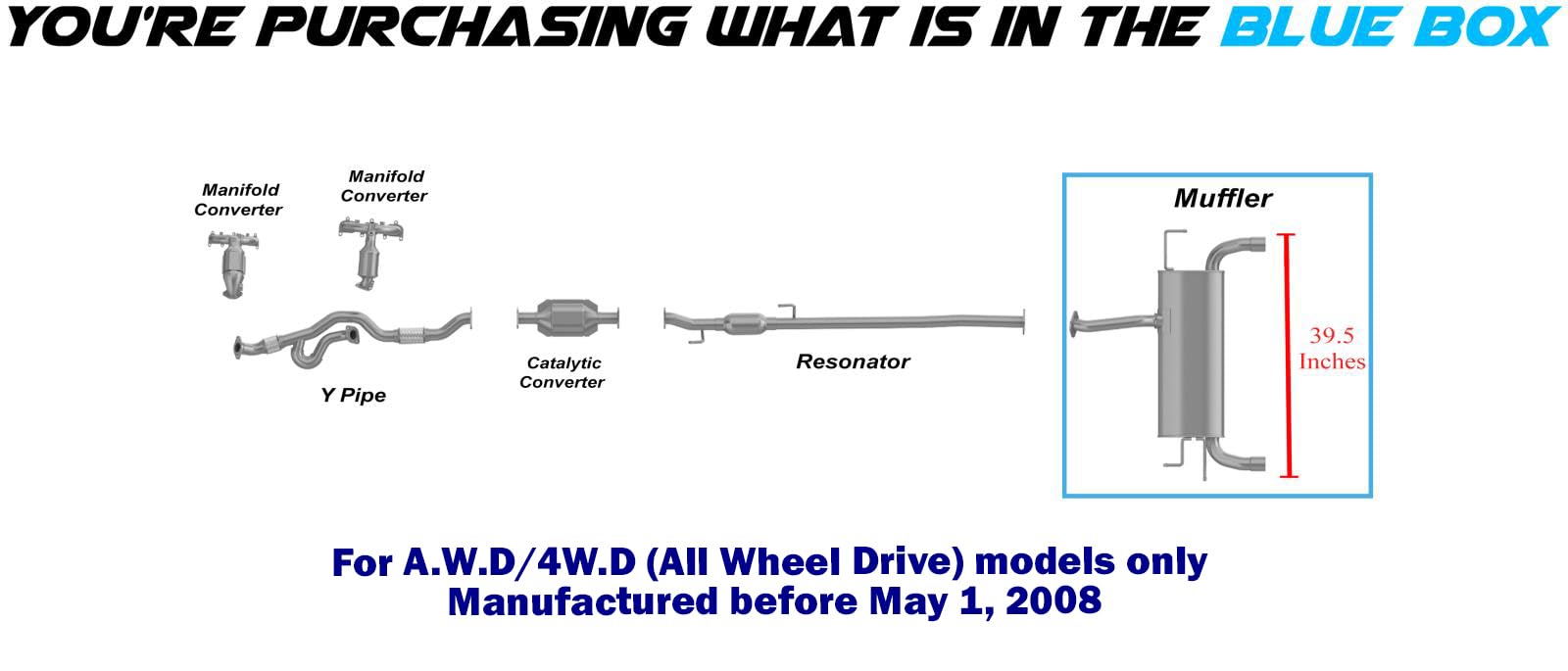 YOU'RE PURCHASING WHAT IS IN THE BLUE BOX

Manifold Converter

Manifold Converter

Y Pipe

Catalytic Converter

Resonator

Muffler

39.5 Inches

For A.W.D/4W.D (All Wheel Drive) models only
Manufactured before May 1, 2008